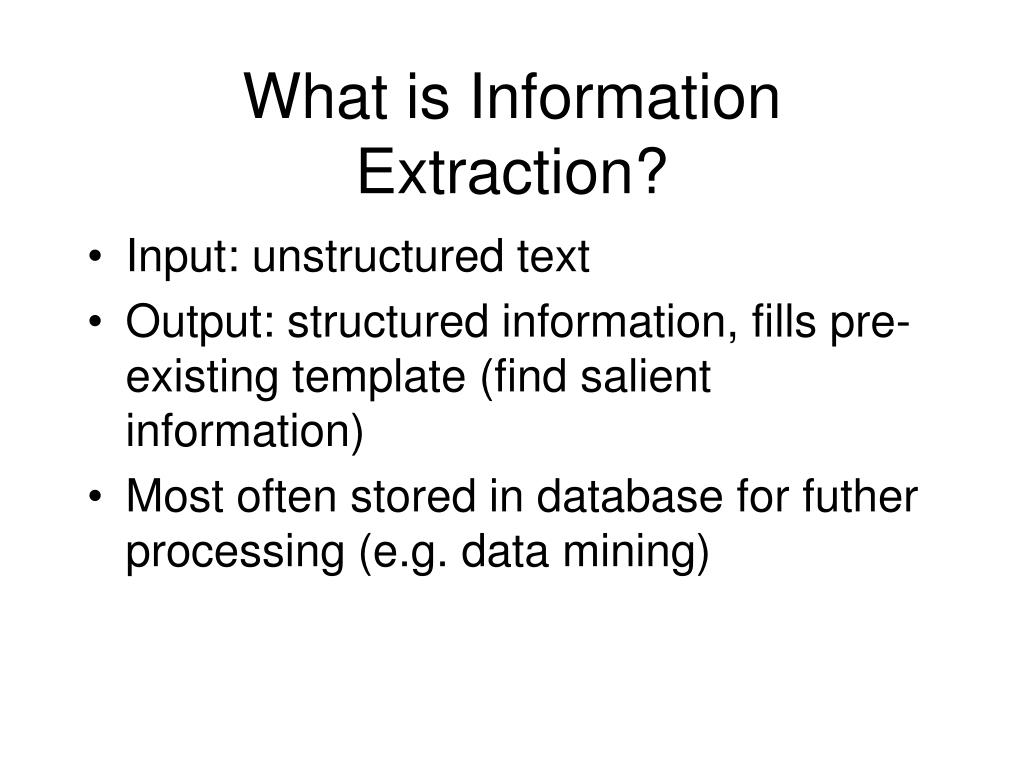 What is Information Extraction?

• Input: unstructured text
• Output: structured information, fills pre-existing template (find salient information)
• Most often stored in database for futher processing (e.g. data mining)